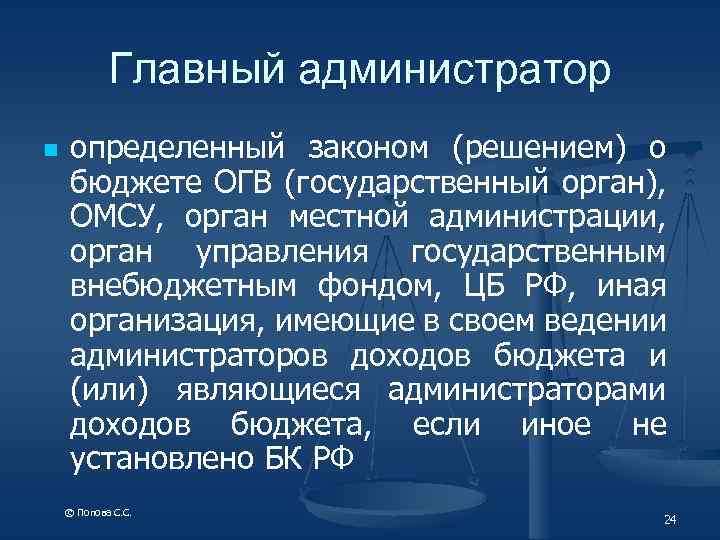 Главный администратор

определенный законом (решением) о бюджете ОГВ (государственный орган), ОМСУ, орган местной администрации, орган управления государственным внебюджетным фондом, ЦБ РФ, иная организация, имеющие в своем ведении администраторов доходов бюджета и (или) являющиеся администраторами доходов бюджета, если иное не установлено БК РФ

© Попова С.С.

24